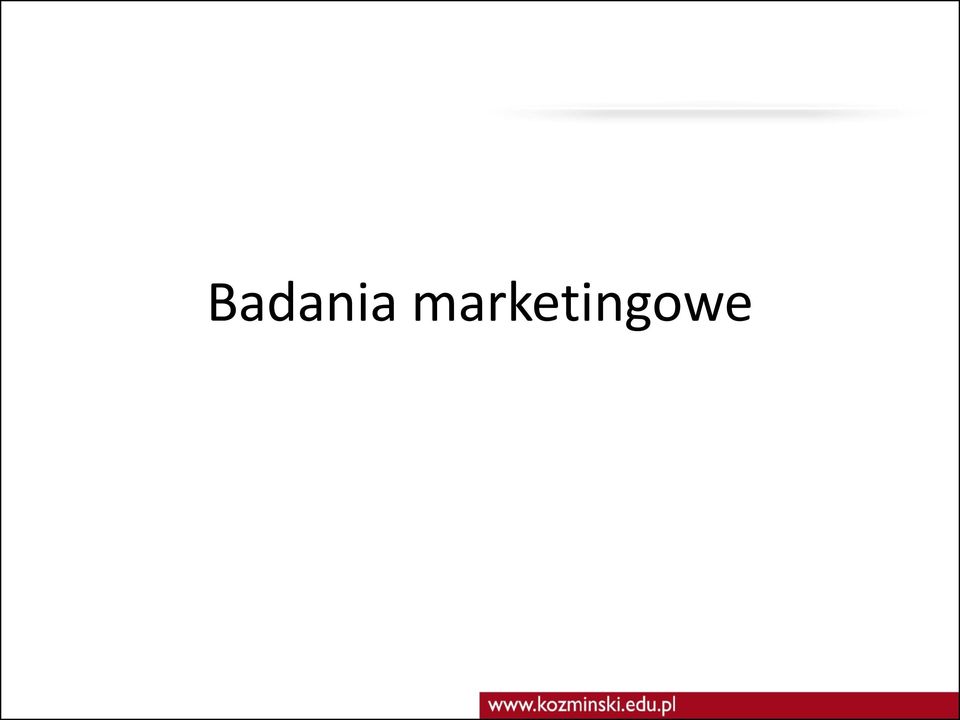 Badania marketingowe

www.kozminski.edu.pl